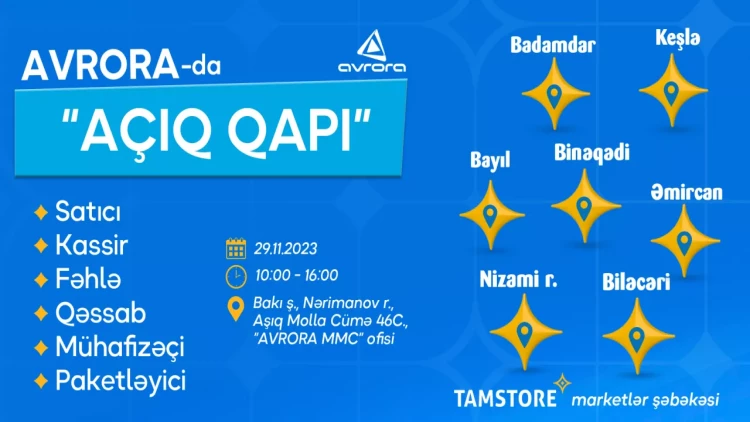 AVRORA-da

avrora

"AÇIQ QAPI"

Satıcı
Kassir
Fəhlə
Qəssab
Mühafizəçi
Paketləyici

29.11.2023
10:00 - 16:00
Bakı ş., Nərimanov r., Aşıq Molla Cümə 46C., "AVRORA MMC" ofisi

Badamdar
Keşlə
Bayıl
Binəqədi
Əmircan
Nizami r.
Biləcəri

TAMSTORE marketlər şəbəkəsi